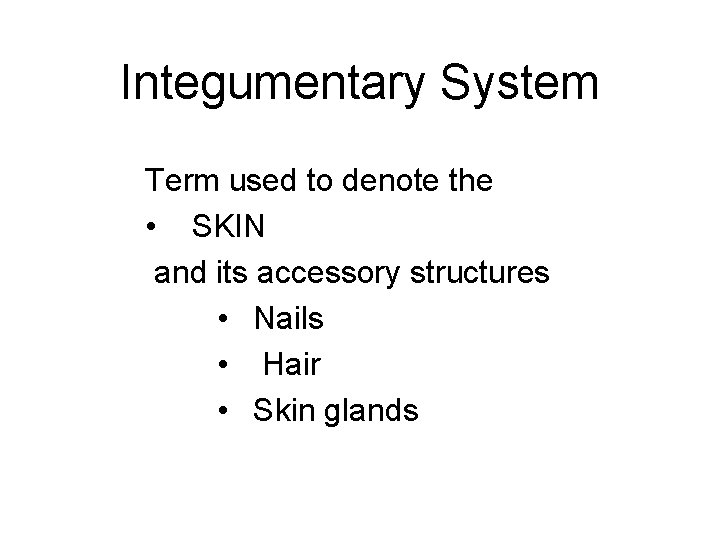 Integumentary System

Term used to denote the
• SKIN
and its accessory structures
• Nails
• Hair
• Skin glands